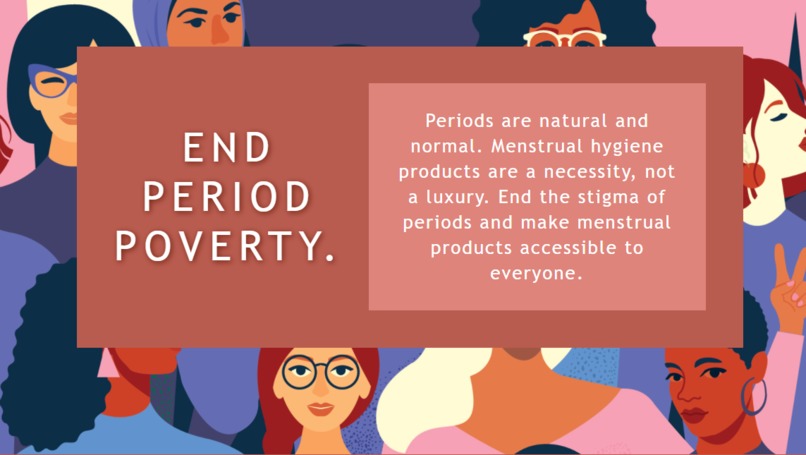 END PERIOD POVERTY.

Periods are natural and normal. Menstrual hygiene products are a necessity, not a luxury. End the stigma of periods and make menstrual products accessible to everyone.